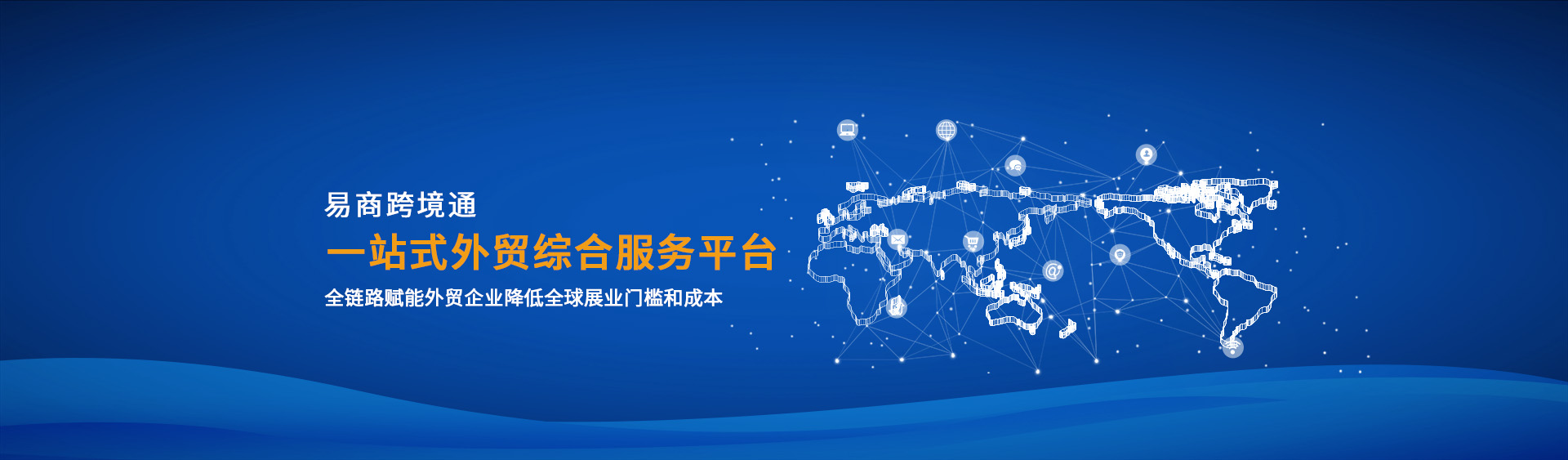 易商跨境通

一站式外贸综合服务平台

全链路赋能外贸企业降低全球展业门槛和成本